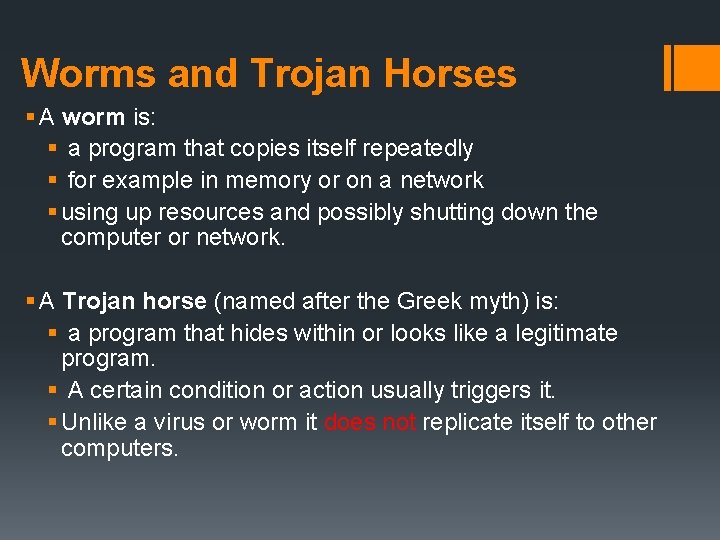 Worms and Trojan Horses

▪ A worm is:
▪ a program that copies itself repeatedly
▪ for example in memory or on a network
▪ using up resources and possibly shutting down the computer or network.

▪ A Trojan horse (named after the Greek myth) is:
▪ a program that hides within or looks like a legitimate program.
▪ A certain condition or action usually triggers it.
▪ Unlike a virus or worm it does not replicate itself to other computers.